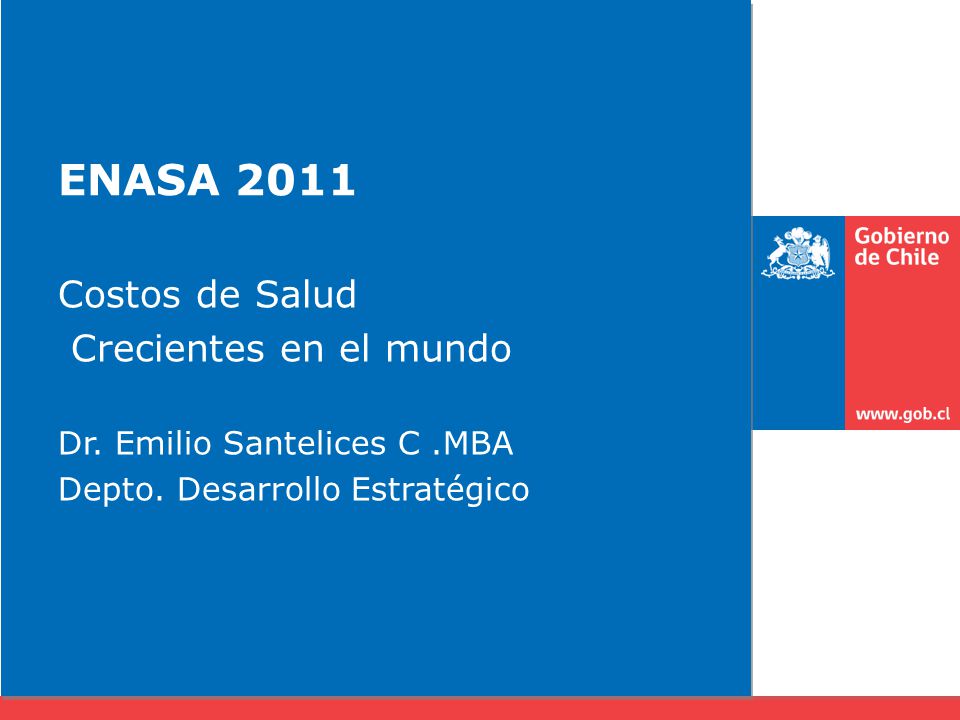 ENASA 2011

Costos de Salud
Crecientes en el mundo

Dr. Emilio Santelices C .MBA
Depto. Desarrollo Estratégico

Gobierno de Chile

www.gob.cl